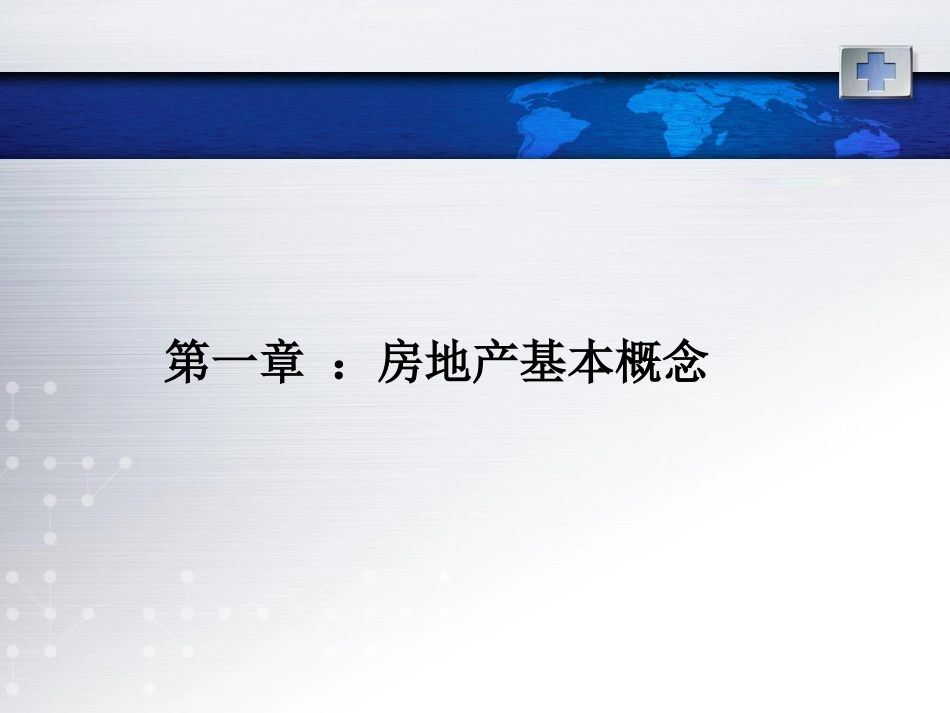 第一章 ：房地产基本概念